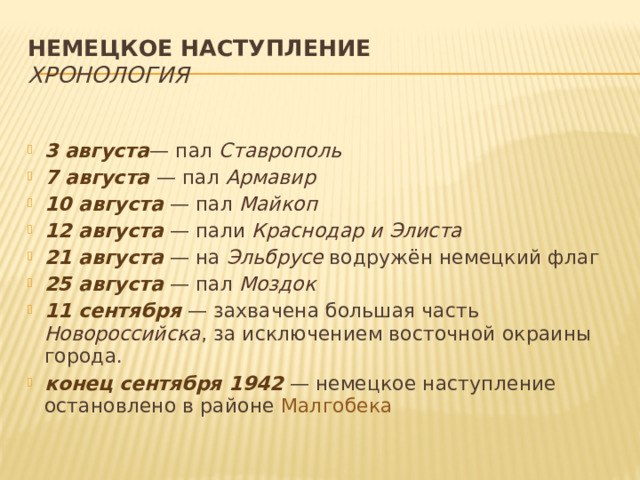 НЕМЕЦКОЕ НАСТУПЛЕНИЕ
ХРОНОЛОГИЯ

3 августа— пал Ставрополь
7 августа — пал Армавир
10 августа — пал Майкоп
12 августа — пали Краснодар и Элиста
21 августа — на Эльбрусе водружён немецкий флаг
25 августа — пал Моздок
11 сентября — захвачена большая часть Новороссийска, за исключением восточной окраины города.
конец сентября 1942 — немецкое наступление остановлено в районе Малгобека